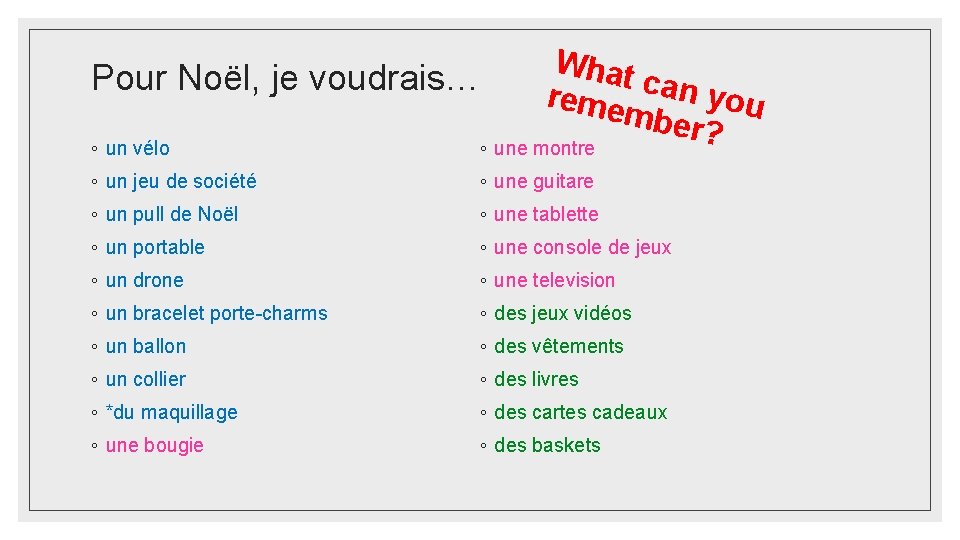 Pour Noël, je voudrais…

What can you remember?

◦ un vélo
◦ un jeu de société
◦ un pull de Noël
◦ un portable
◦ un drone
◦ un bracelet porte-charms
◦ un ballon
◦ un collier
◦ *du maquillage
◦ une bougie

◦ une montre
◦ une guitare
◦ une tablette
◦ une console de jeux
◦ une television
◦ des jeux vidéos
◦ des vêtements
◦ des livres
◦ des cartes cadeaux
◦ des baskets